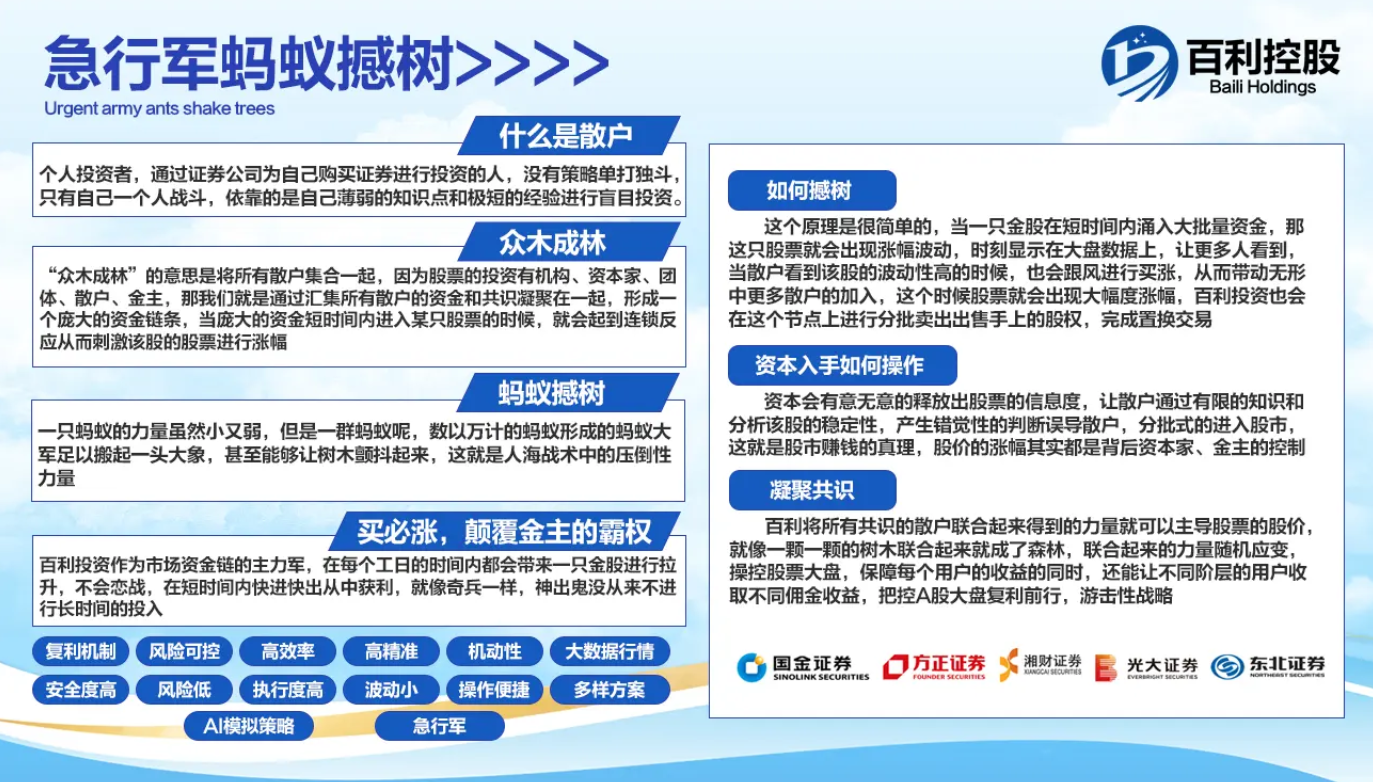 急行军蚂蚁撼树>>>>
Urgent army ants shake trees

百利控股
Baili Holdings

什么是散户
个人投资者，通过证券公司为自己购买证券进行投资的人，没有策略单打独斗，只有自己一个人战斗，依靠的是自己薄弱的知识点和极短的经验进行盲目投资。

众木成林
“众木成林”的意思是将所有散户集合一起，因为股票的投资有机构、资本家、团体、散户、金主，那我们就是通过汇集所有散户的资金和共识凝聚在一起，形成一个庞大的资金链条，当庞大的资金短时间内进入某只股票的时候，就会起到连锁反应从而刺激该股的股票进行涨幅

蚂蚁撼树
一只蚂蚁的力量虽然小又弱，但是一群蚂蚁呢，数以万计的蚂蚁形成的蚂蚁大军足以搬起一头大象，甚至能够让树木颤抖起来，这就是人海战术中的压倒性力量

买必涨，颠覆金主的霸权
百利投资作为市场资金链的主力军，在每个工日的时间内都会带来一只金股进行拉升，不会恋战，在短时间内快进快出从中获利，就像奇兵一样，神出鬼没从来不进行长时间的投入

复利机制 风险可控 高效率 高精准 机动性 大数据行情
安全度高 风险低 执行度高 波动小 操作便捷 多样方案
AI模拟策略 急行军

如何撼树
这个原理是很简单的，当一只金股在短时间内涌入大批量资金，那这只股票就会出现涨幅波动，时刻显示在大盘数据上，让更多人看到，当散户看到该股的波动性高的时候，也会跟风进行买涨，从而带动无形中更多散户的加入，这个时候股票就会出现大幅度涨幅，百利投资也会在这个节点上进行分批卖出出售手上的股权，完成置换交易

资本入手如何操作
资本会有意无意的释放出股票的信息度，让散户通过有限的知识和分析该股的稳定性，产生错觉性的判断误导散户，分批式的进入股市，这就是股市赚钱的真理，股价的涨幅其实都是背后资本家、金主的控制

凝聚共识
百利将所有共识的散户联合起来得到的力量就可以主导股票的股价，就像一颗一颗的树木联合起来就成了森林，联合起来的力量随机应变，操控股票大盘，保障每个用户的收益的同时，还能让不同阶层的用户收取不同佣金收益，把控A股大盘复利前行，游击性战略

国金证券 SINOLINK SECURITIES 方正证券 FOUNDER SECURITIES 湘财证券 XIANGCAI SECURITIES 光大证券 EVERBRIGHT SECURITIES 东北证券 NORTHEAST SECURITIES